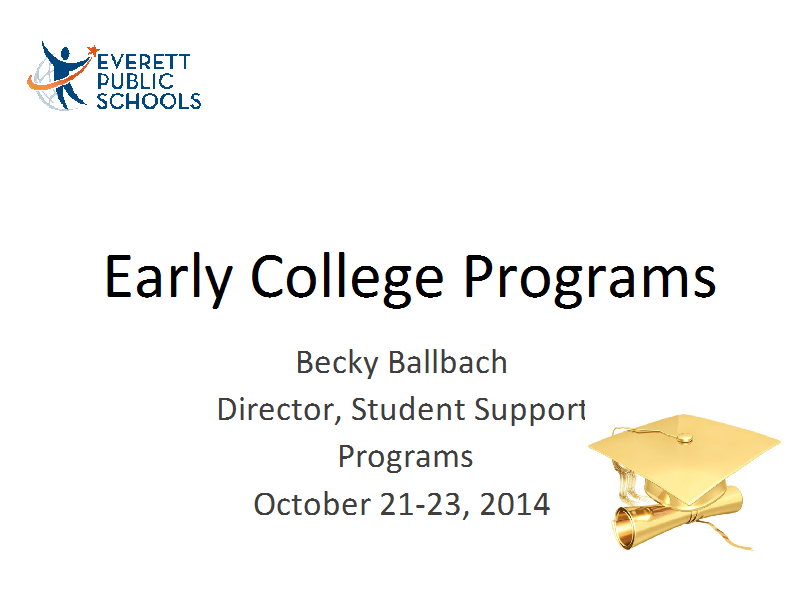 EVERETT PUBLIC SCHOOLS

Early College Programs

Becky Ballbach
Director, Student Support Programs
October 21-23, 2014